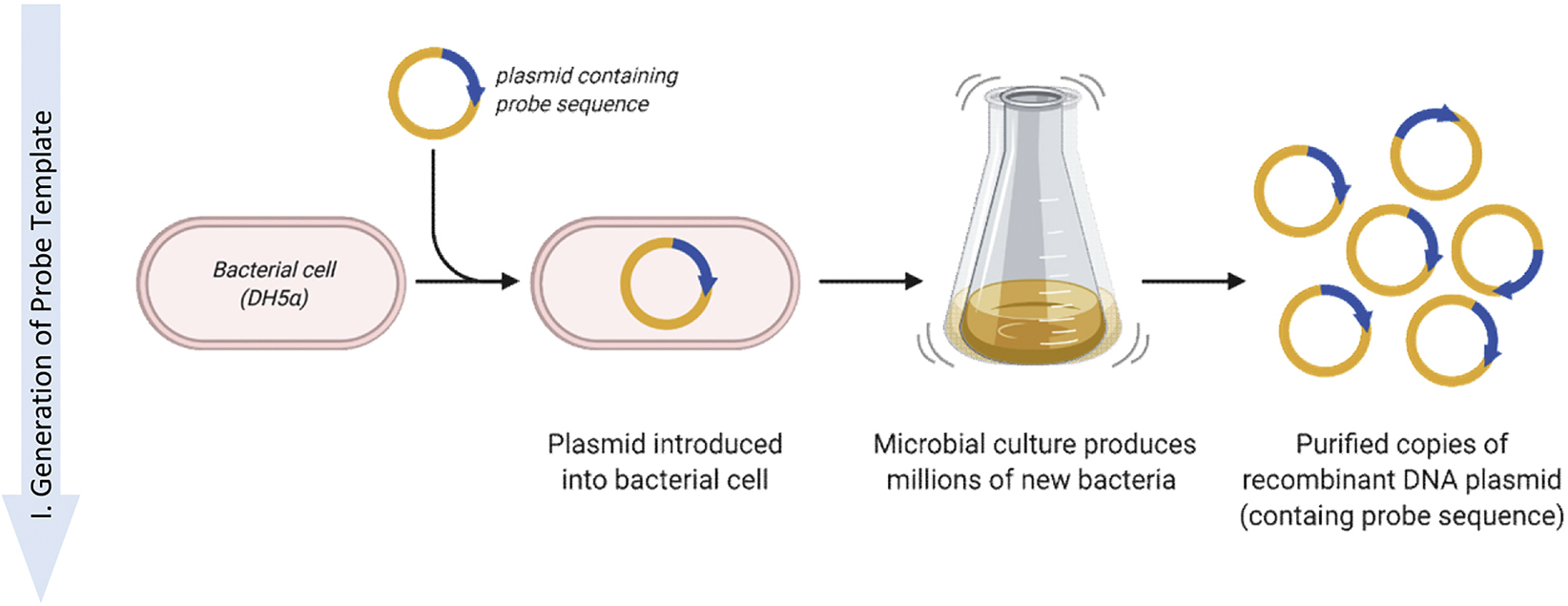 I. Generation of Probe Template

plasmid containing probe sequence

Bacterial cell (DH5α)

Plasmid introduced into bacterial cell

Microbial culture produces millions of new bacteria

Purified copies of recombinant DNA plasmid (containg probe sequence)